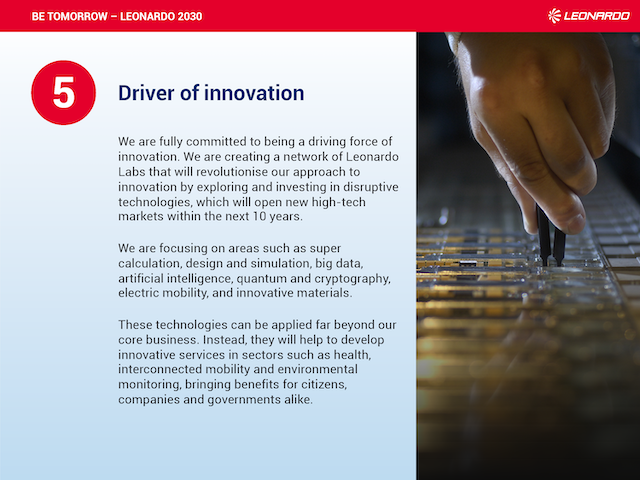 BE TOMORROW – LEONARDO 2030

LEONARDO

5

Driver of innovation

We are fully committed to being a driving force of innovation. We are creating a network of Leonardo Labs that will revolutionise our approach to innovation by exploring and investing in disruptive technologies, which will open new high-tech markets within the next 10 years.

We are focusing on areas such as super calculation, design and simulation, big data, artificial intelligence, quantum and cryptography, electric mobility, and innovative materials.

These technologies can be applied far beyond our core business. Instead, they will help to develop innovative services in sectors such as health, interconnected mobility and environmental monitoring, bringing benefits for citizens, companies and governments alike.